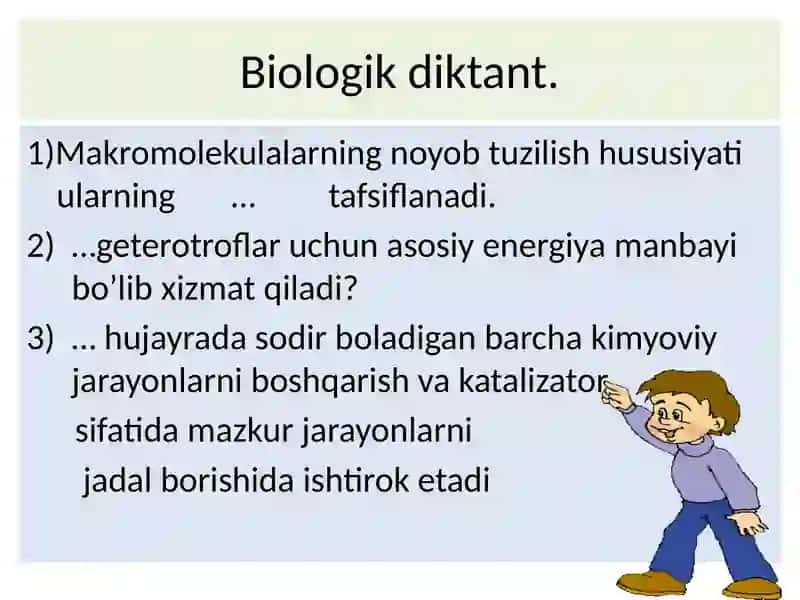 Biologik diktant.

1)Makromolekulalarning noyob tuzilish hususiyati ularning … tafsiflanadi.

2) …geterotroflar uchun asosiy energiya manbayi bo’lib xizmat qiladi?

3) … hujayrada sodir boladigan barcha kimyoviy jarayonlarni boshqarish va katalizator sifatida mazkur jarayonlarni jadal borishida ishtirok etadi